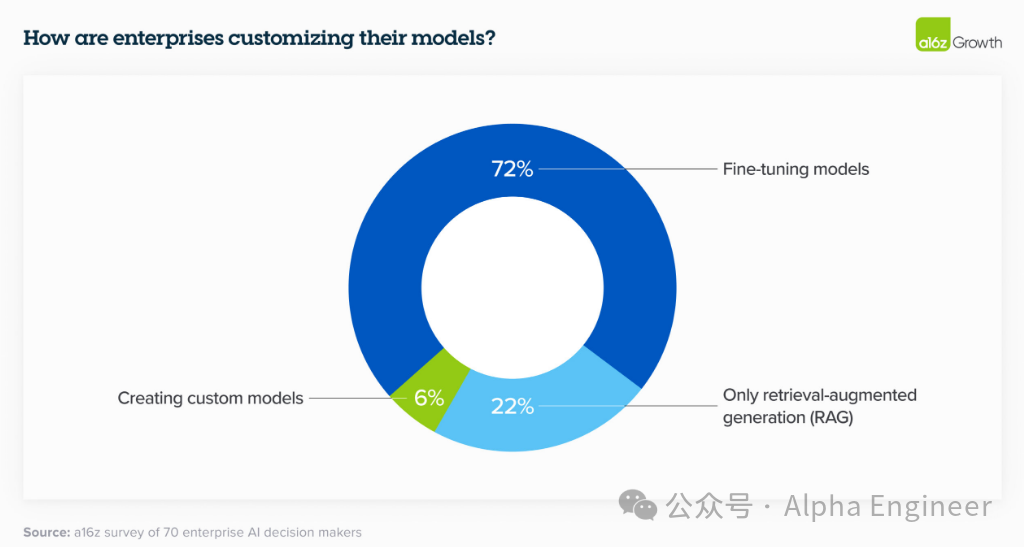 How are enterprises customizing their models?

a16z Growth

72%

Fine-tuning models

Creating custom models

6%

22%

Only retrieval-augmented generation (RAG)

公众号 · Alpha Engineer

Source: a16z survey of 70 enterprise AI decision makers